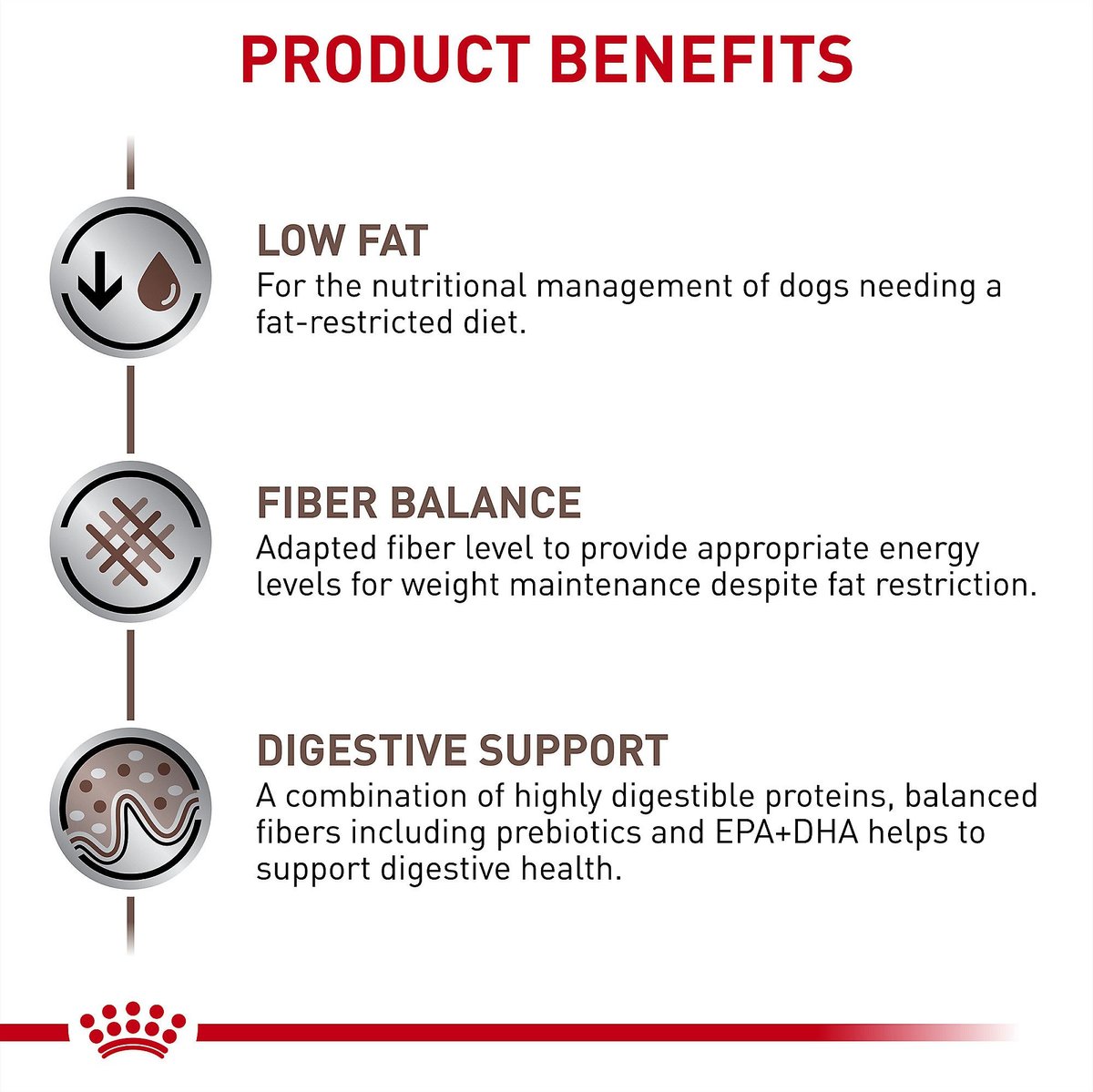 PRODUCT BENEFITS

LOW FAT
For the nutritional management of dogs needing a fat-restricted diet.

FIBER BALANCE
Adapted fiber level to provide appropriate energy levels for weight maintenance despite fat restriction.

DIGESTIVE SUPPORT
A combination of highly digestible proteins, balanced fibers including prebiotics and EPA+DHA helps to support digestive health.